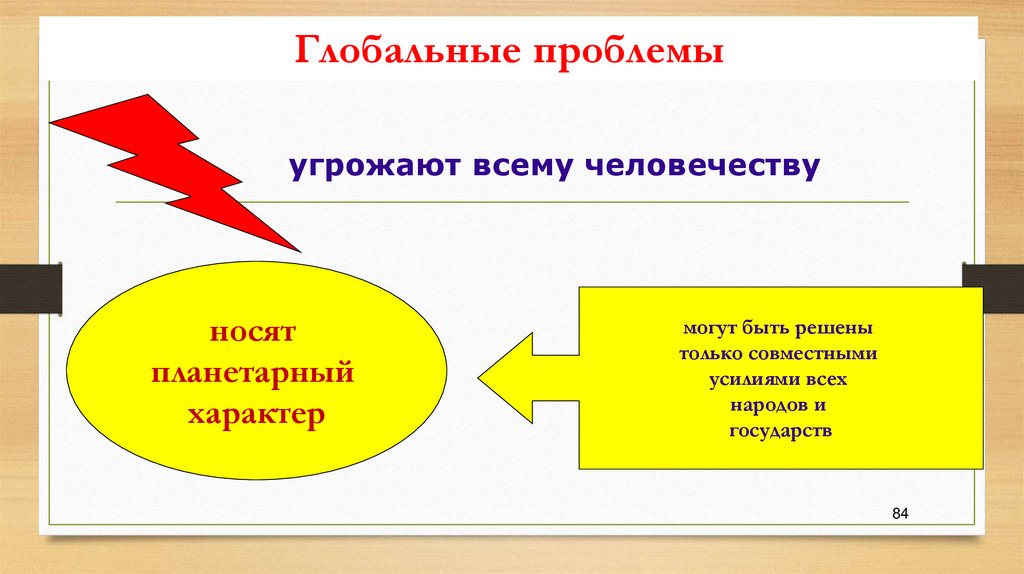 Глобальные проблемы

угрожают всему человечеству

носят планетарный характер

могут быть решены только совместными усилиями всех народов и государств

84